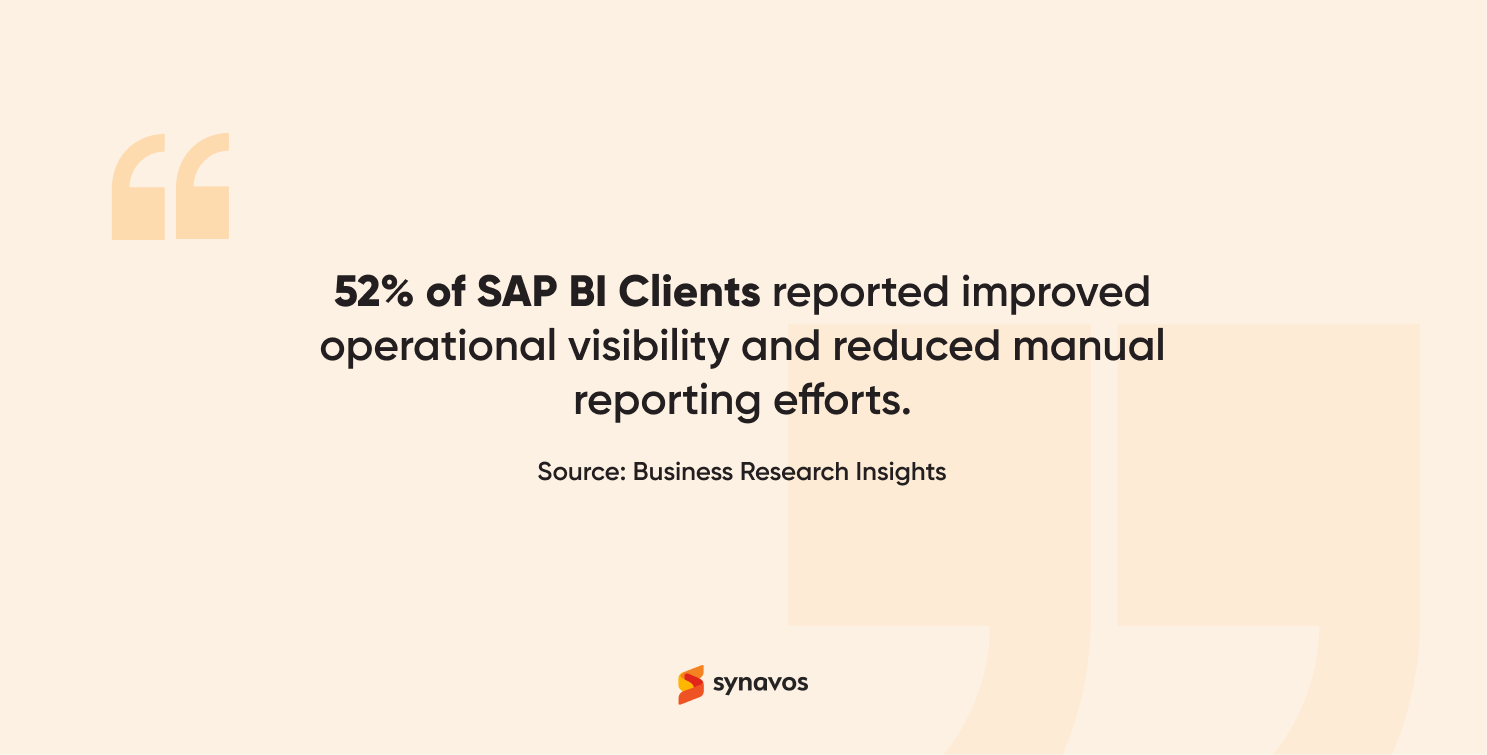 52% of SAP BI Clients reported improved operational visibility and reduced manual reporting efforts.

Source: Business Research Insights

synavos